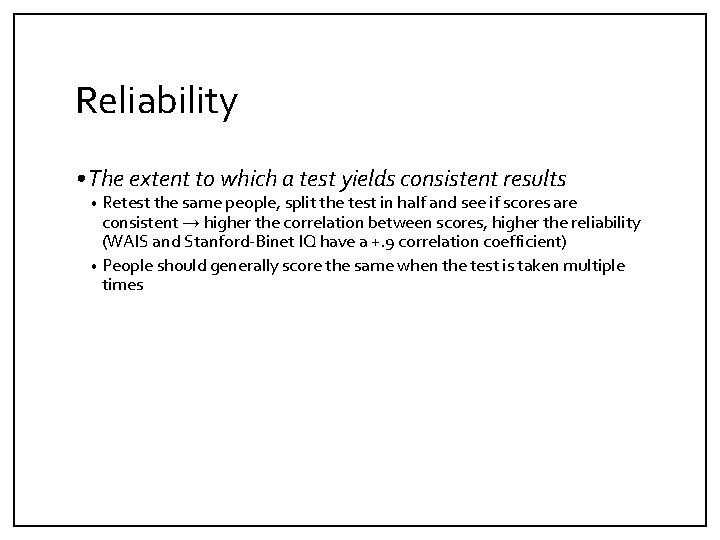 Reliability

• The extent to which a test yields consistent results

• Retest the same people, split the test in half and see if scores are consistent → higher the correlation between scores, higher the reliability (WAIS and Stanford-Binet IQ have a +.9 correlation coefficient)

• People should generally score the same when the test is taken multiple times